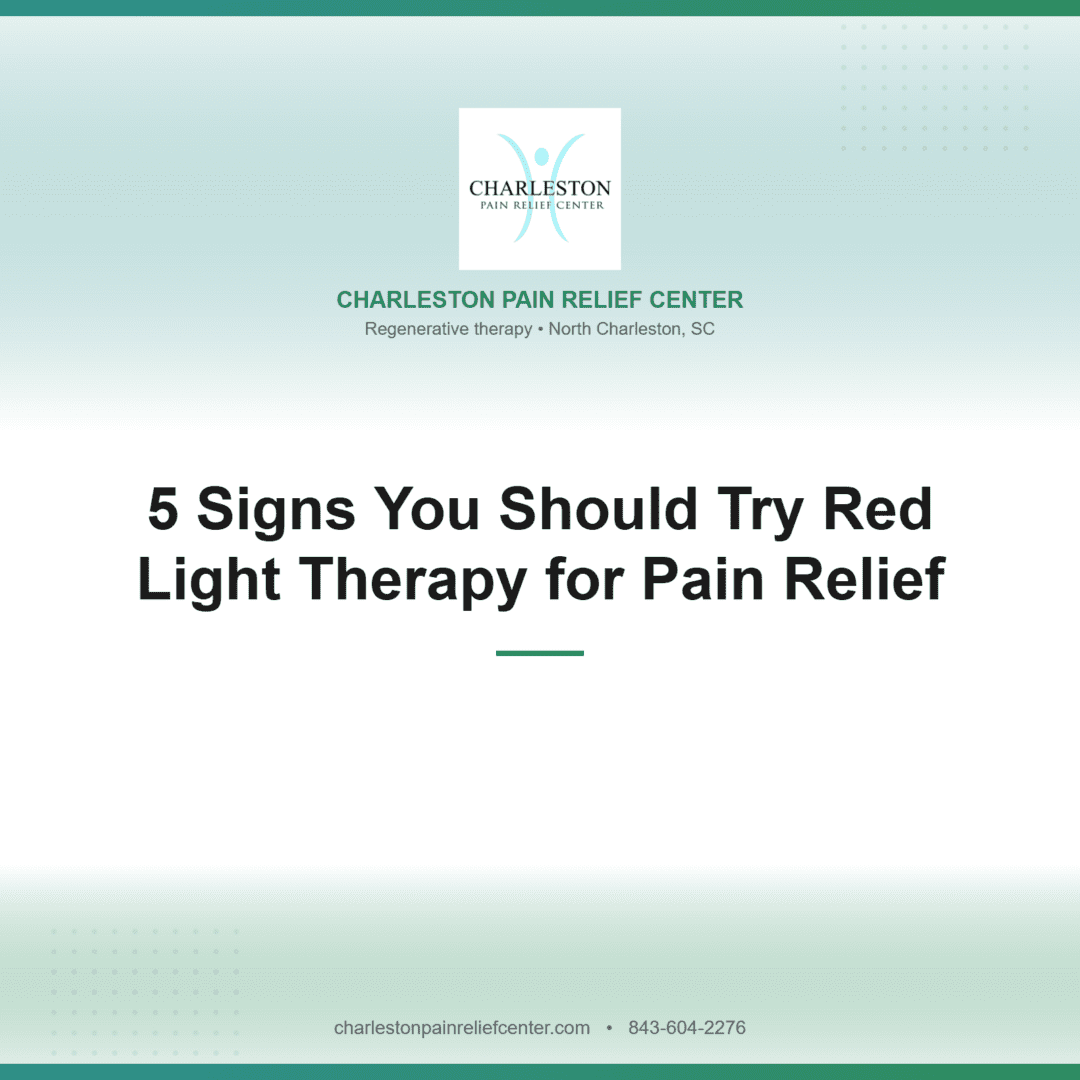 CHARLESTON
PAIN RELIEF CENTER

CHARLESTON PAIN RELIEF CENTER
Regenerative therapy • North Charleston, SC

5 Signs You Should Try Red Light Therapy for Pain Relief

charlestonpainreliefcenter.com • 843-604-2276